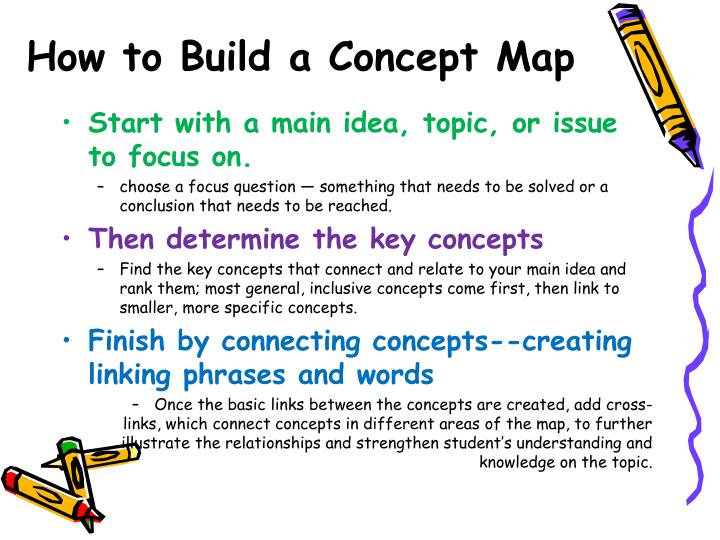 How to Build a Concept Map

• Start with a main idea, topic, or issue to focus on.

– choose a focus question — something that needs to be solved or a conclusion that needs to be reached.

• Then determine the key concepts

– Find the key concepts that connect and relate to your main idea and rank them; most general, inclusive concepts come first, then link to smaller, more specific concepts.

• Finish by connecting concepts--creating linking phrases and words

– Once the basic links between the concepts are created, add cross-links, which connect concepts in different areas of the map, to further illustrate the relationships and strengthen student's understanding and knowledge on the topic.